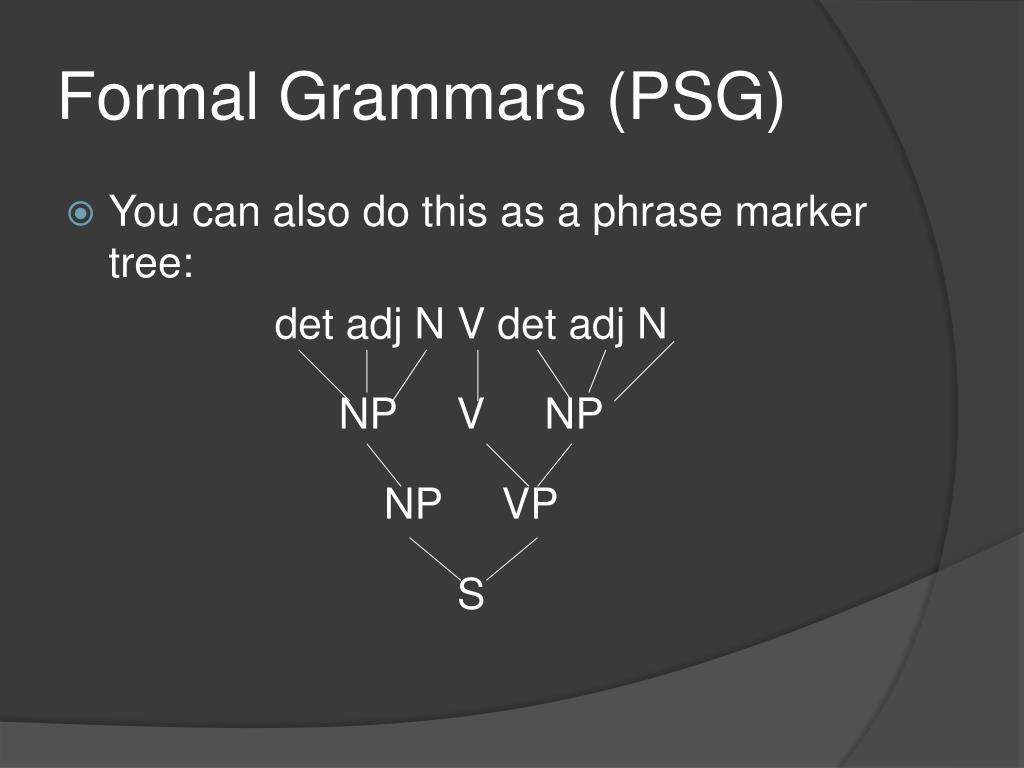 Formal Grammars (PSG)

You can also do this as a phrase marker tree:

det adj N V det adj N

NP V NP

NP VP

S